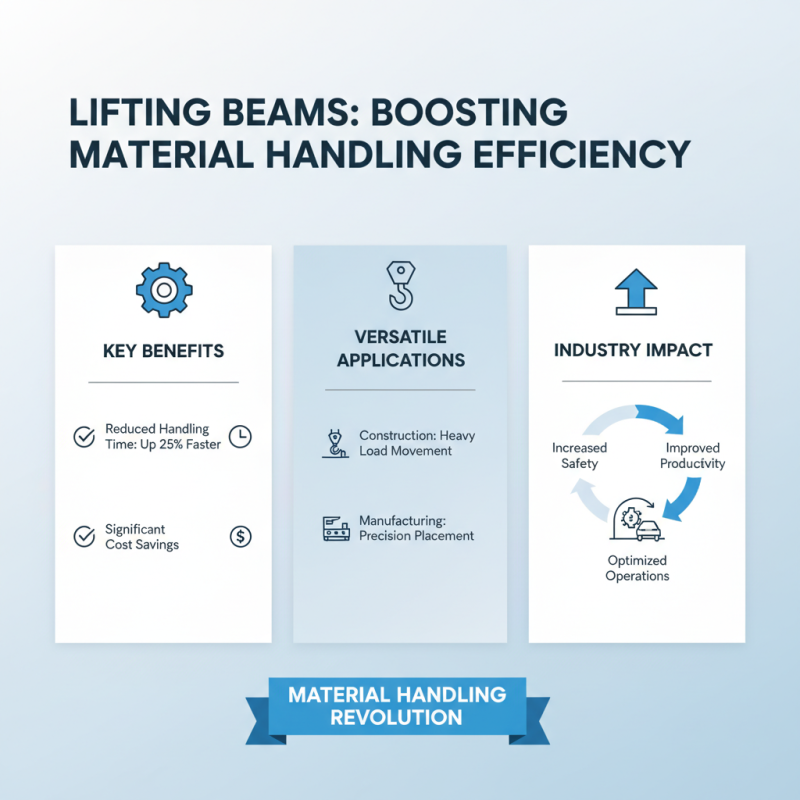 LIFTING BEAMS: BOOSTING MATERIAL HANDLING EFFICIENCY

KEY BENEFITS

Reduced Handling Time: Up 25% Faster

Significant Cost Savings

VERSATILE APPLICATIONS

Construction: Heavy Load Movement

Manufacturing: Precision Placement

INDUSTRY IMPACT

Increased Safety

Improved Productivity

Optimized Operations

MATERIAL HANDLING REVOLUTION